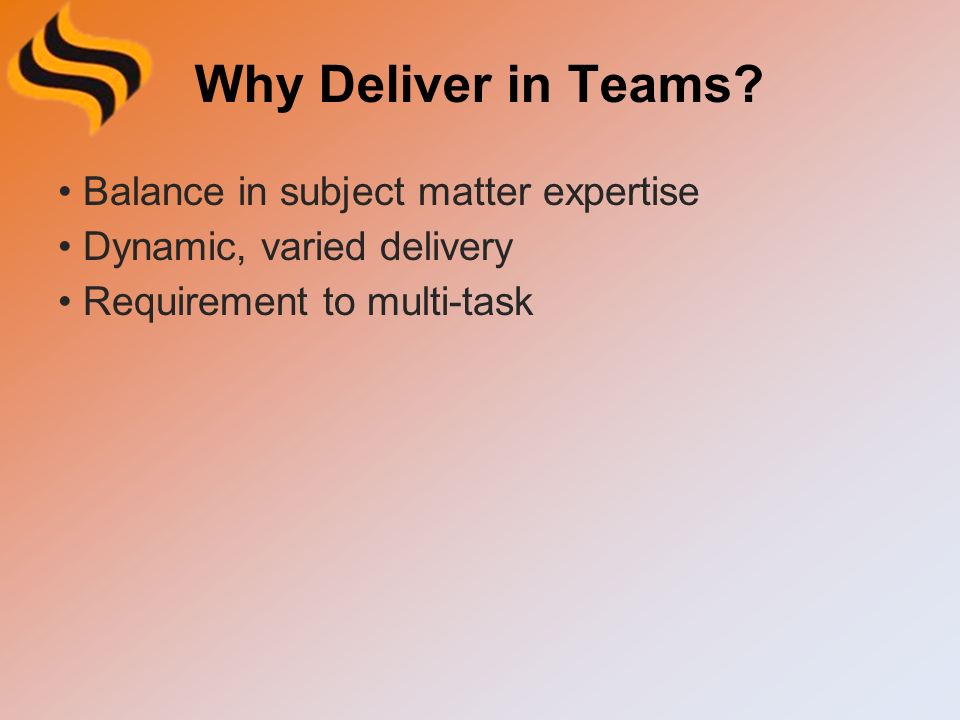 Why Deliver in Teams?

• Balance in subject matter expertise
• Dynamic, varied delivery
• Requirement to multi-task